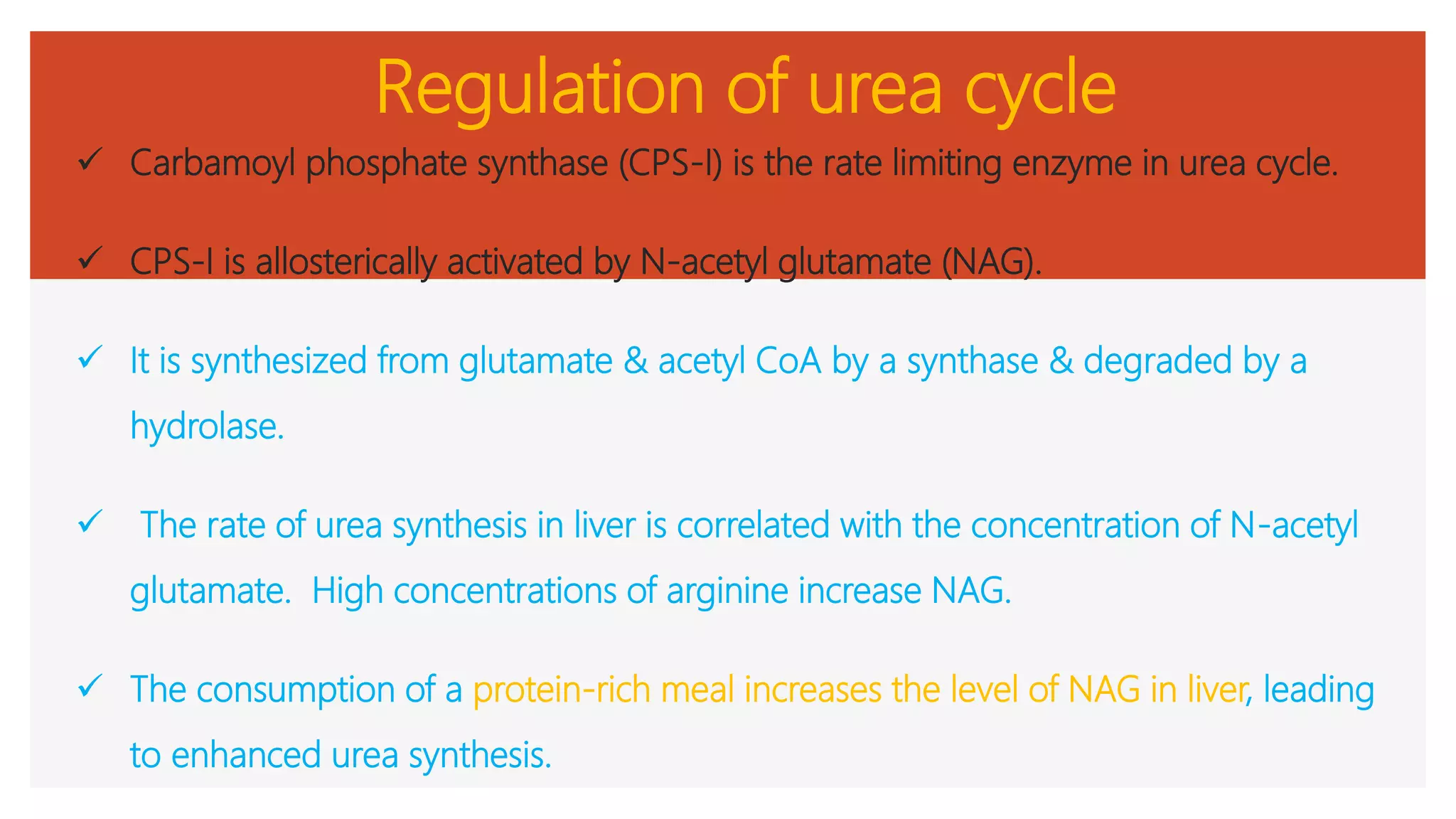 Regulation of urea cycle

✓ Carbamoyl phosphate synthase (CPS-I) is the rate limiting enzyme in urea cycle.

✓ CPS-I is allosterically activated by N-acetyl glutamate (NAG).

✓ It is synthesized from glutamate & acetyl CoA by a synthase & degraded by a hydrolase.

✓ The rate of urea synthesis in liver is correlated with the concentration of N-acetyl glutamate. High concentrations of arginine increase NAG.

✓ The consumption of a protein-rich meal increases the level of NAG in liver, leading to enhanced urea synthesis.